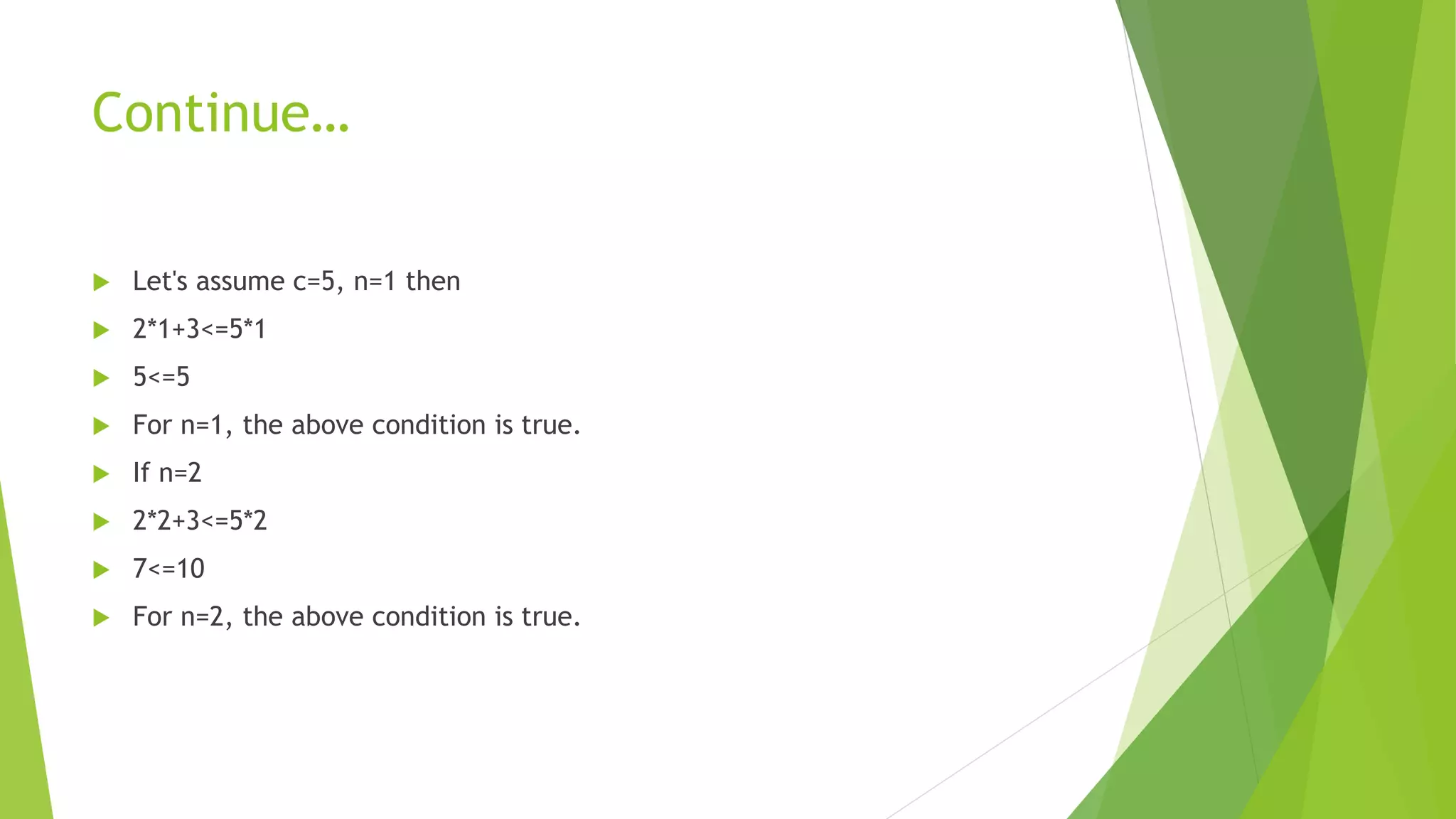 Continue…

Let's assume c=5, n=1 then

2*1+3<=5*1

5<=5

For n=1, the above condition is true.

If n=2

2*2+3<=5*2

7<=10

For n=2, the above condition is true.